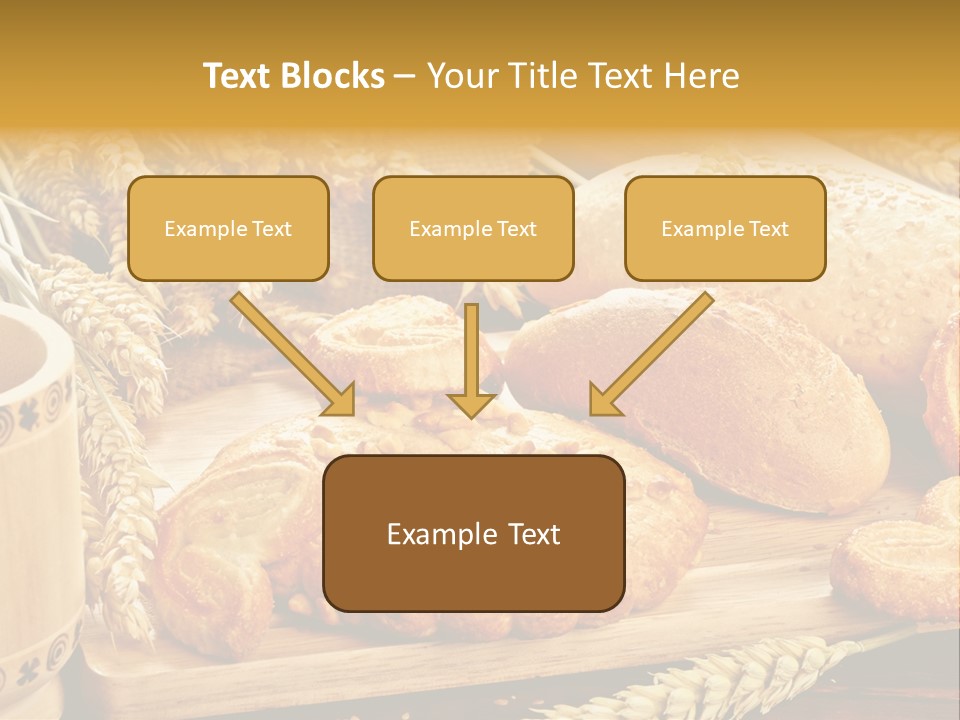 Text Blocks – Your Title Text Here

Example Text

Example Text

Example Text

Example Text